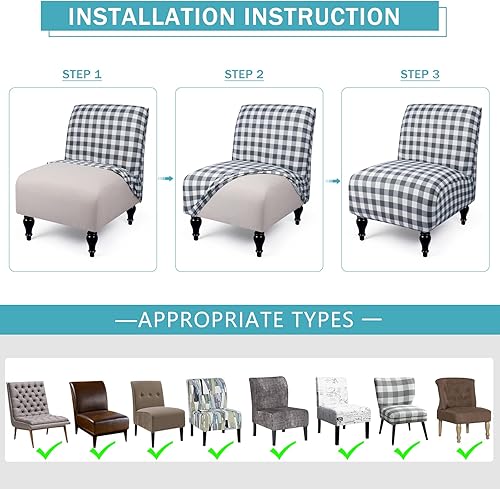 INSTALLATION INSTRUCTION

STEP 1

STEP 2

STEP 3

—APPROPRIATE TYPES —